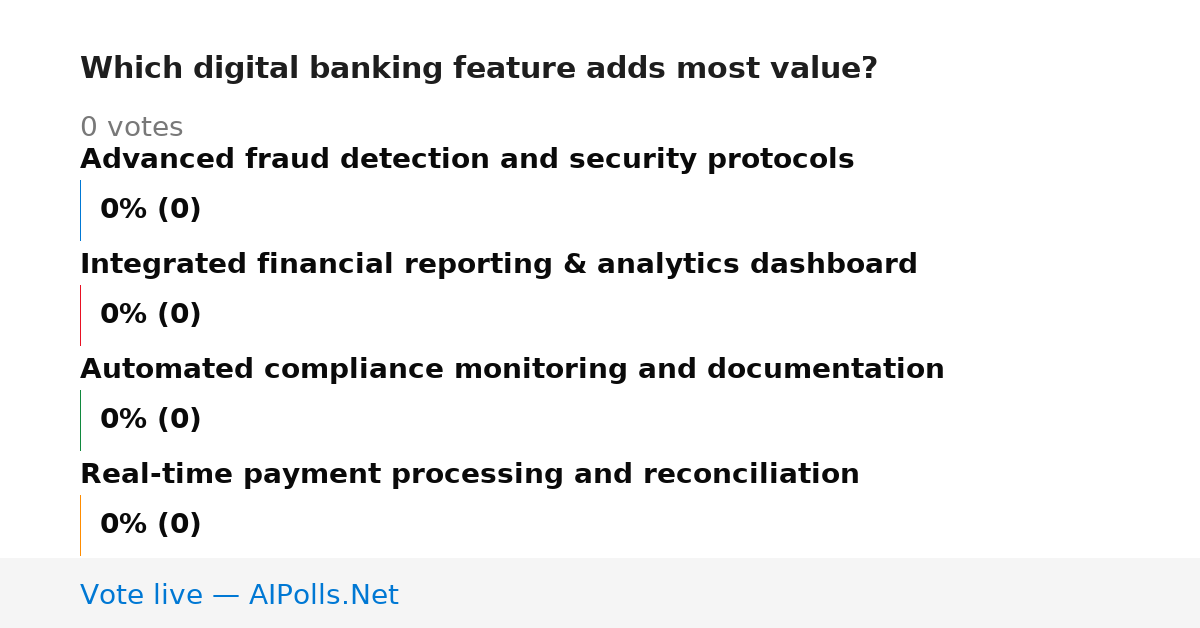 Which digital banking feature adds most value?

0 votes

Advanced fraud detection and security protocols

0% (0)

Integrated financial reporting & analytics dashboard

0% (0)

Automated compliance monitoring and documentation

0% (0)

Real-time payment processing and reconciliation

0% (0)

Vote live — AIPolls.Net